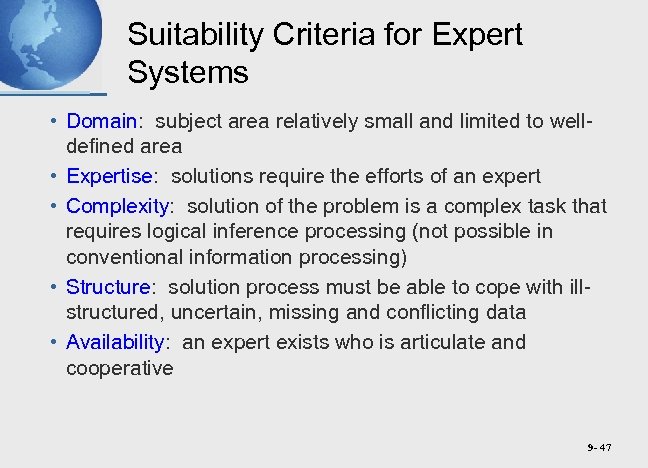 Suitability Criteria for Expert Systems

• Domain: subject area relatively small and limited to well-defined area
• Expertise: solutions require the efforts of an expert
• Complexity: solution of the problem is a complex task that requires logical inference processing (not possible in conventional information processing)
• Structure: solution process must be able to cope with ill-structured, uncertain, missing and conflicting data
• Availability: an expert exists who is articulate and cooperative

9- 47